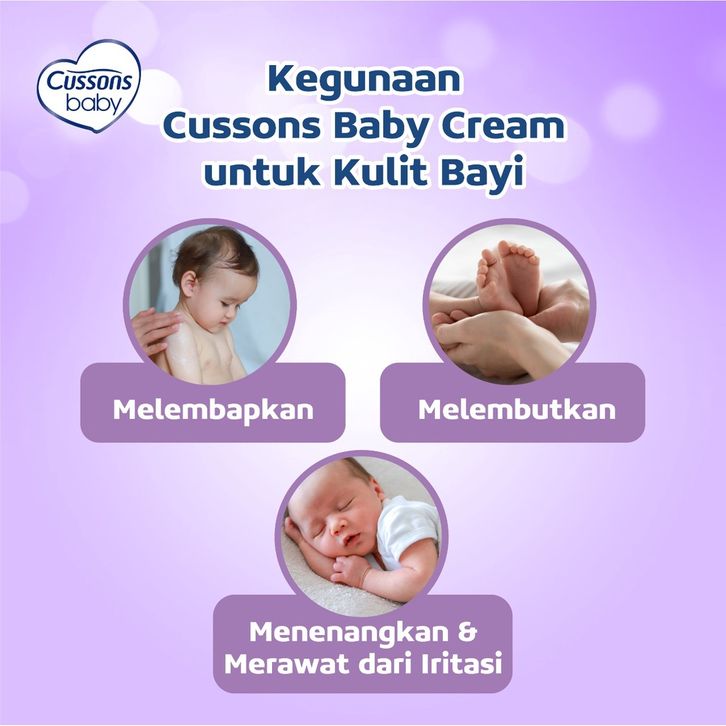 Cussons baby

Kegunaan Cussons Baby Cream untuk Kulit Bayi

Melembapkan

Melembutkan

Menenangkan & Merawat dari Iritasi